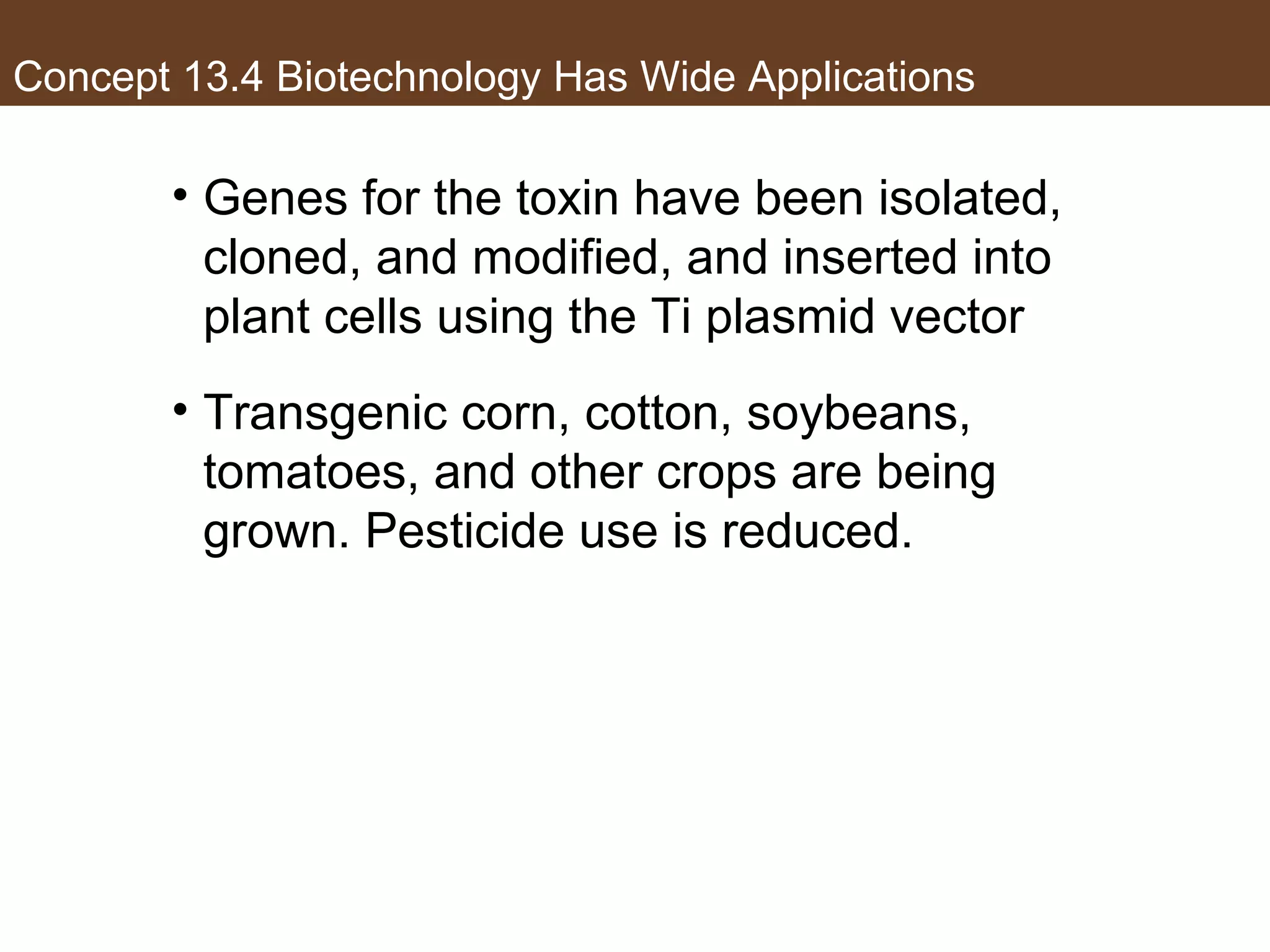 Concept 13.4 Biotechnology Has Wide Applications

• Genes for the toxin have been isolated, cloned, and modified, and inserted into plant cells using the Ti plasmid vector

• Transgenic corn, cotton, soybeans, tomatoes, and other crops are being grown. Pesticide use is reduced.